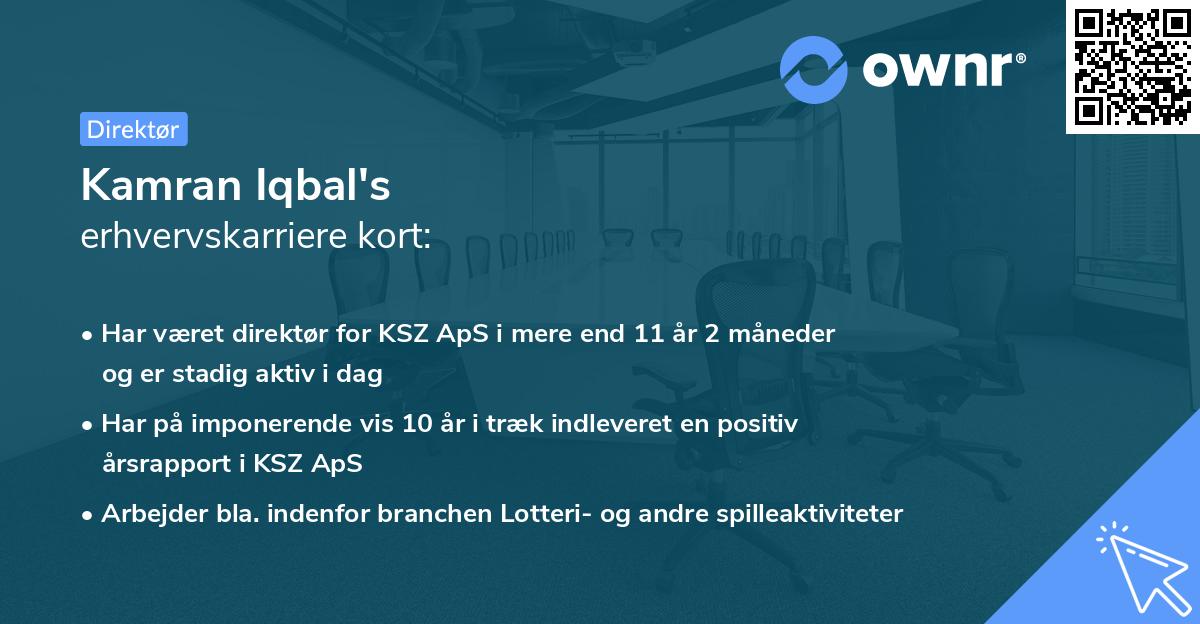 ownr®

Direktør

Kamran Iqbal's
erhvervskarriere kort:

• Har været direktør for KSZ ApS i mere end 11 år 2 måneder og er stadig aktiv i dag

• Har på imponerende vis 10 år i træk indleveret en positiv årsrapport i KSZ ApS

• Arbejder bla. indenfor branchen Lotteri- og andre spilleaktiviteter